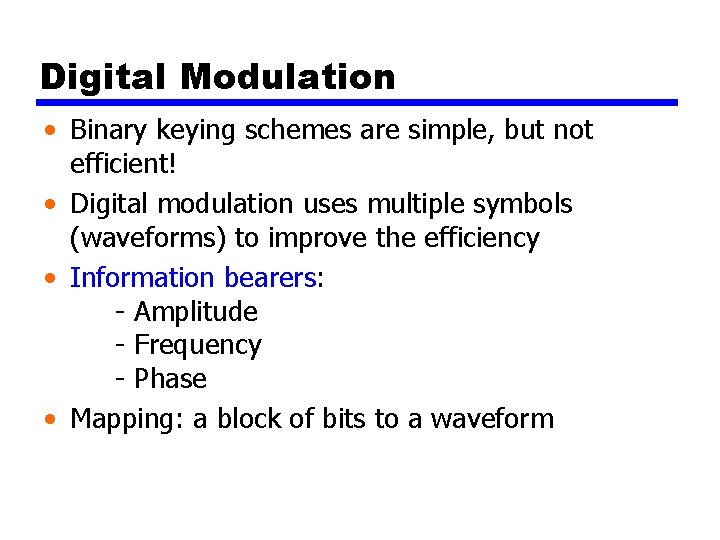 Digital Modulation

• Binary keying schemes are simple, but not efficient!

• Digital modulation uses multiple symbols (waveforms) to improve the efficiency

• Information bearers:
- Amplitude
- Frequency
- Phase

• Mapping: a block of bits to a waveform